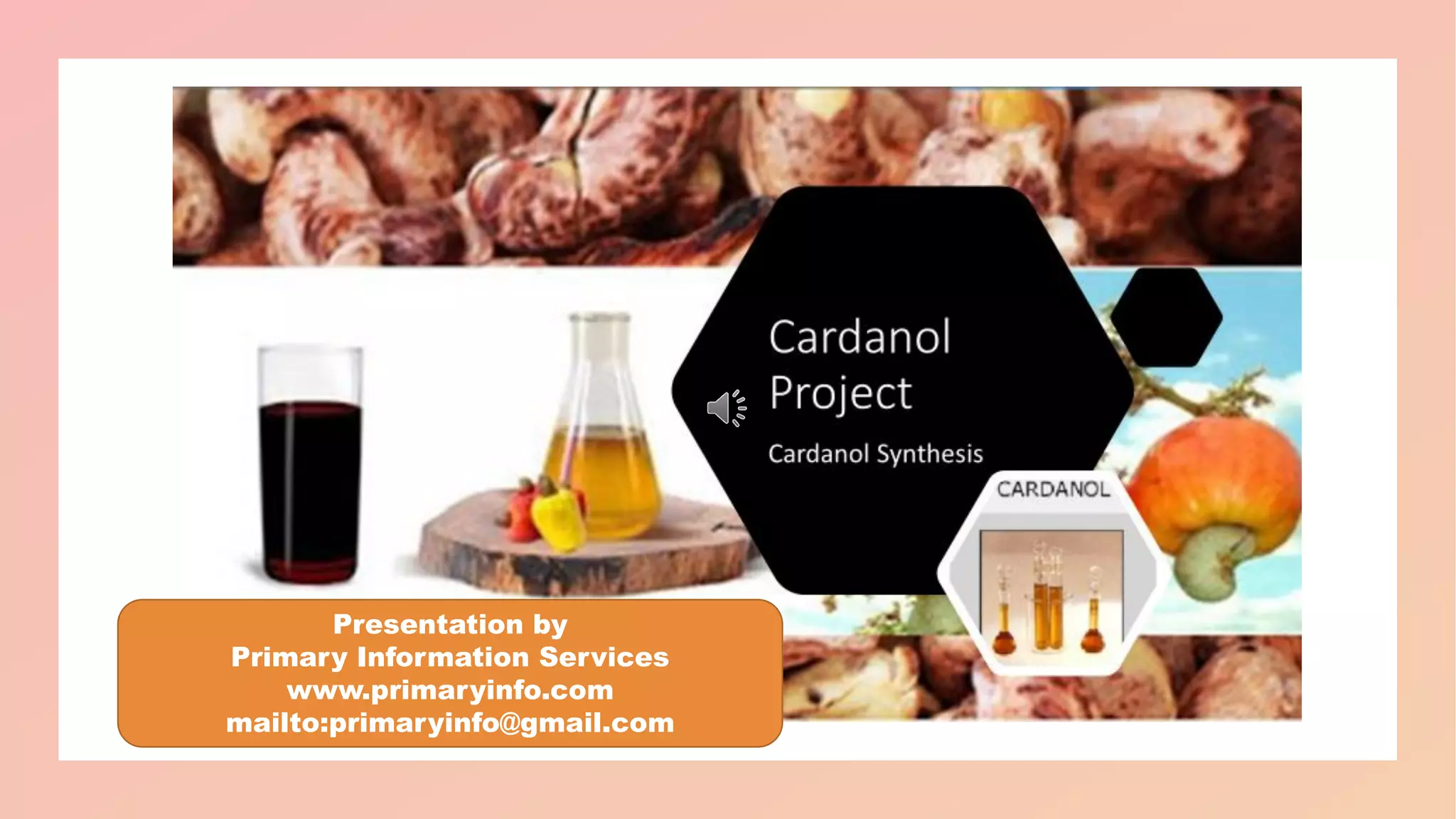 Cardanol Project

Cardanol Synthesis

CARDANOL

Presentation by
Primary Information Services
www.primaryinfo.com
mailto:primaryinfo@gmail.com